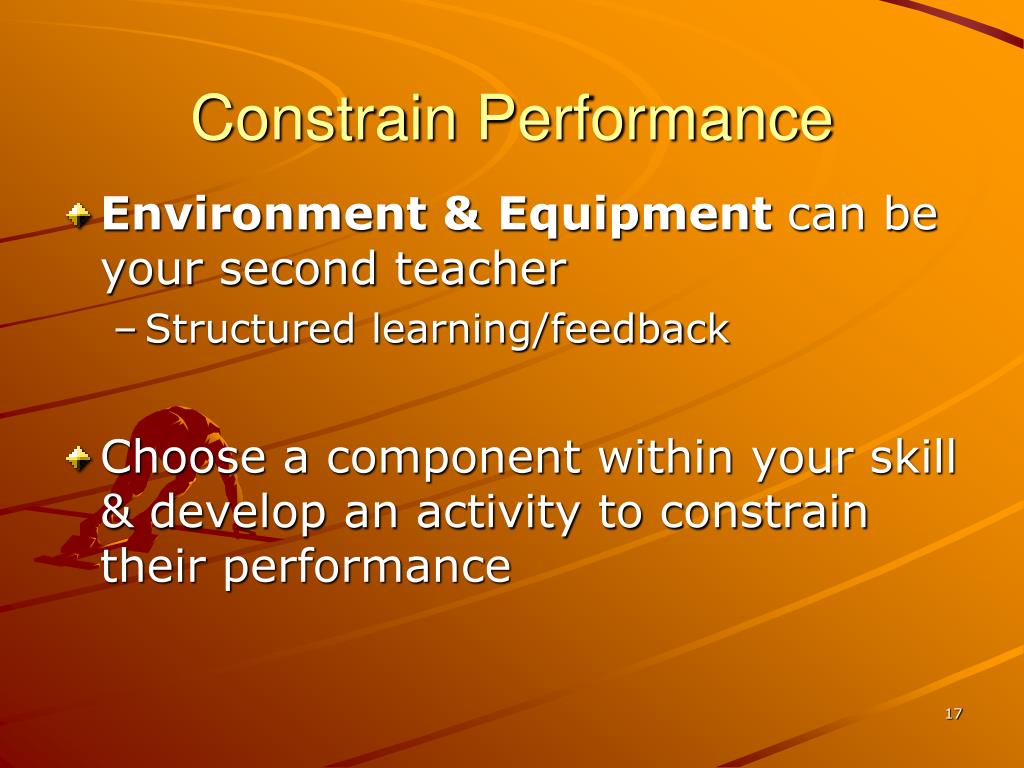 Constrain Performance

Environment & Equipment can be your second teacher

– Structured learning/feedback

Choose a component within your skill & develop an activity to constrain their performance

17